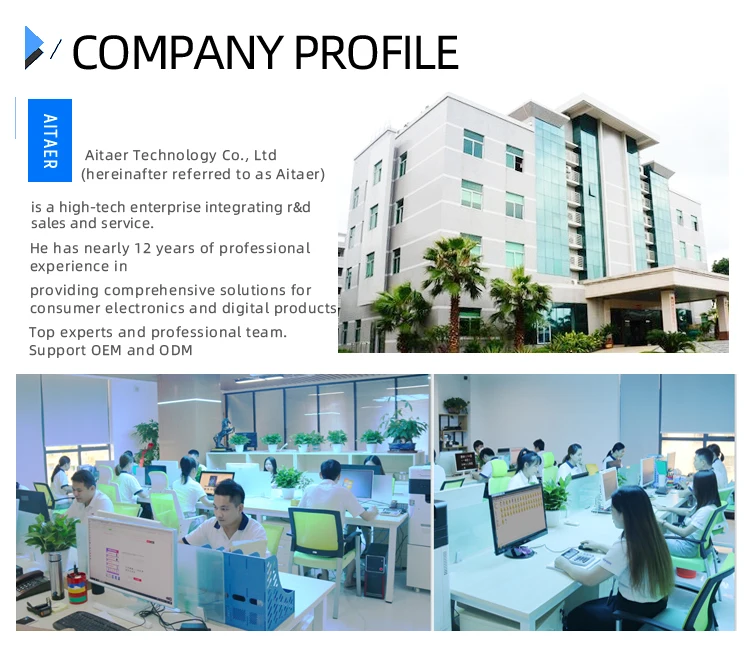 COMPANY PROFILE

AITAER

Aitaer Technology Co., Ltd
(hereinafter referred to as Aitaer)

is a high-tech enterprise integrating r&d sales and service.

He has nearly 12 years of professional experience in

providing comprehensive solutions for consumer electronics and digital products

Top experts and professional team.
Support OEM and ODM